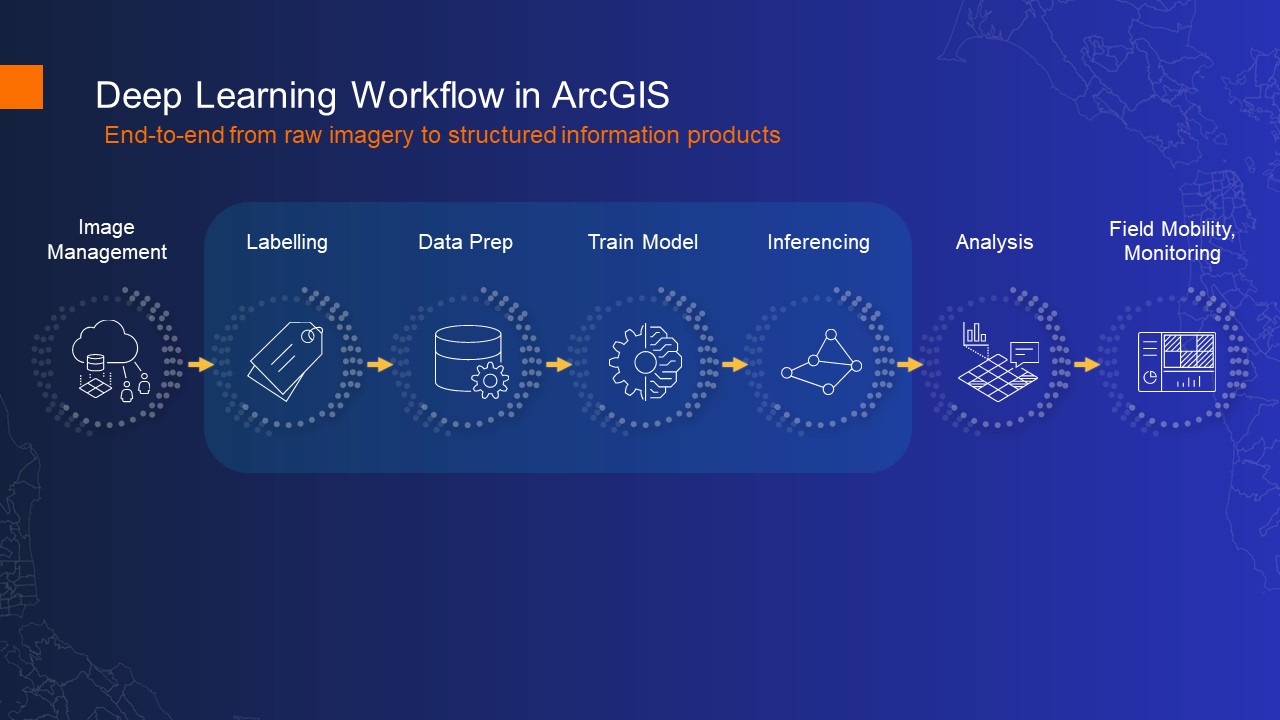 Deep Learning Workflow in ArcGIS
End-to-end from raw imagery to structured information products

Image Management

Labelling

Data Prep

Train Model

Inferencing

Analysis

Field Mobility, Monitoring